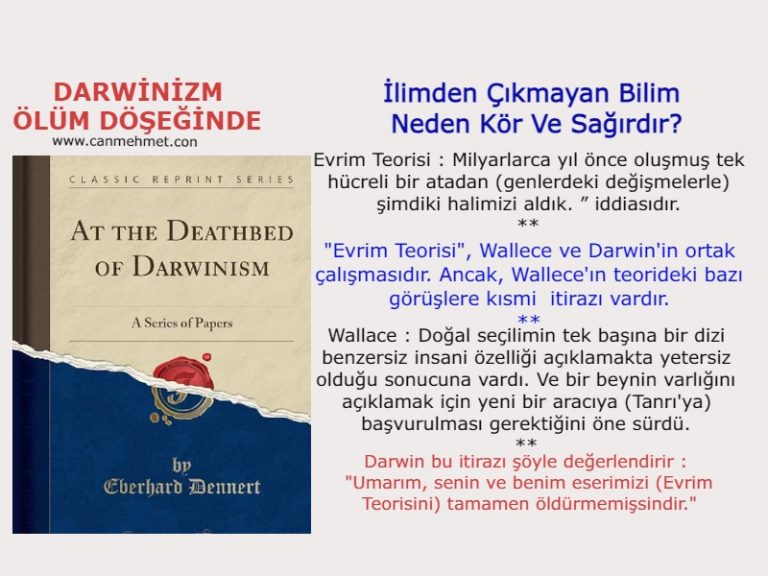 DARWİNİZM ÖLÜM DÖŞEĞİNDE
www.canmehmet.con

CLASSIC REPRINT SERIES

AT THE DEATHBED OF DARWINISM

A Series of Papers

by
Eberhard Dennert

İlimden Çıkmayan Bilim Neden Kör Ve Sağırdır?

Evrim Teorisi : Milyarlarca yıl önce oluşmuş tek hücreli bir atadan (genlerdeki değişmelerle) şimdiki halimizi aldık. ” iddiasıdır.
**
"Evrim Teorisi", Wallece ve Darwin'in ortak çalışmasıdır. Ancak, Wallece'ın teorideki bazı görüşlere kısmi itirazı vardır.
**
Wallace : Doğal seçilimin tek başına bir dizi benzersiz insani özelliği açıklamakta yetersiz olduğu sonucuna vardı. Ve bir beynin varlığını açıklamak için yeni bir aracıya (Tanrı'ya) başvurulması gerektiğini öne sürdü.
**
Darwin bu itirazı şöyle değerlendirir : "Umarım, senin ve benim eserimizi (Evrim Teorisini) tamamen öldürmemişsindir."